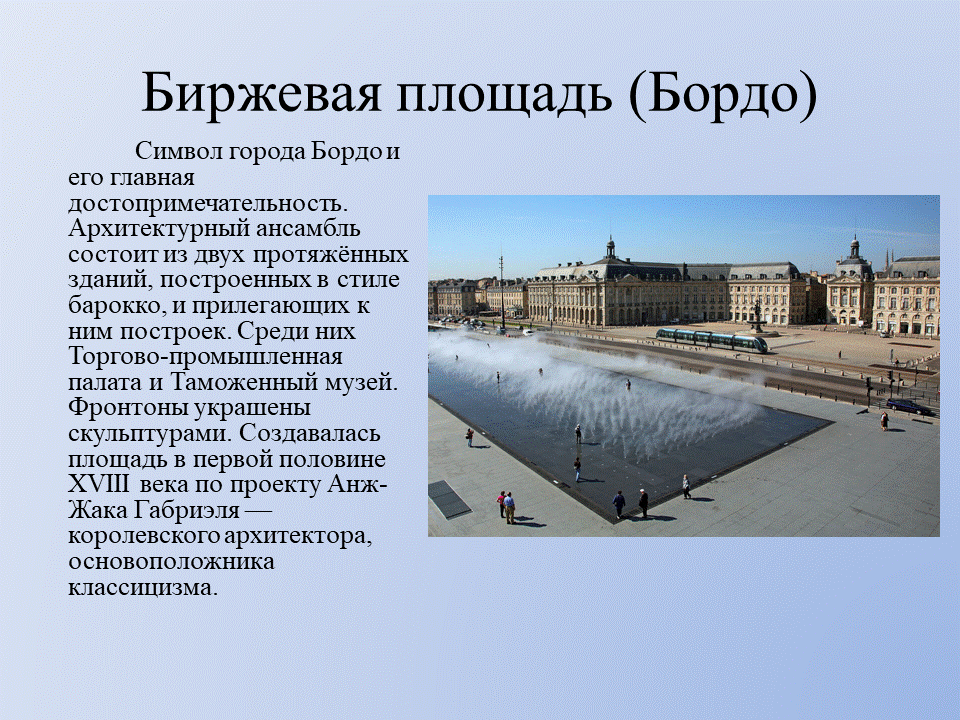 Биржевая площадь (Бордо)

Символ города Бордо и его главная достопримечательность. Архитектурный ансамбль состоит из двух протяжённых зданий, построенных в стиле барокко, и прилегающих к ним построек. Среди них Торгово-промышленная палата и Таможенный музей. Фронтоны украшены скульптурами. Создавалась площадь в первой половине XVIII века по проекту Анж-Жака Габриэля — королевского архитектора, основоположника классицизма.